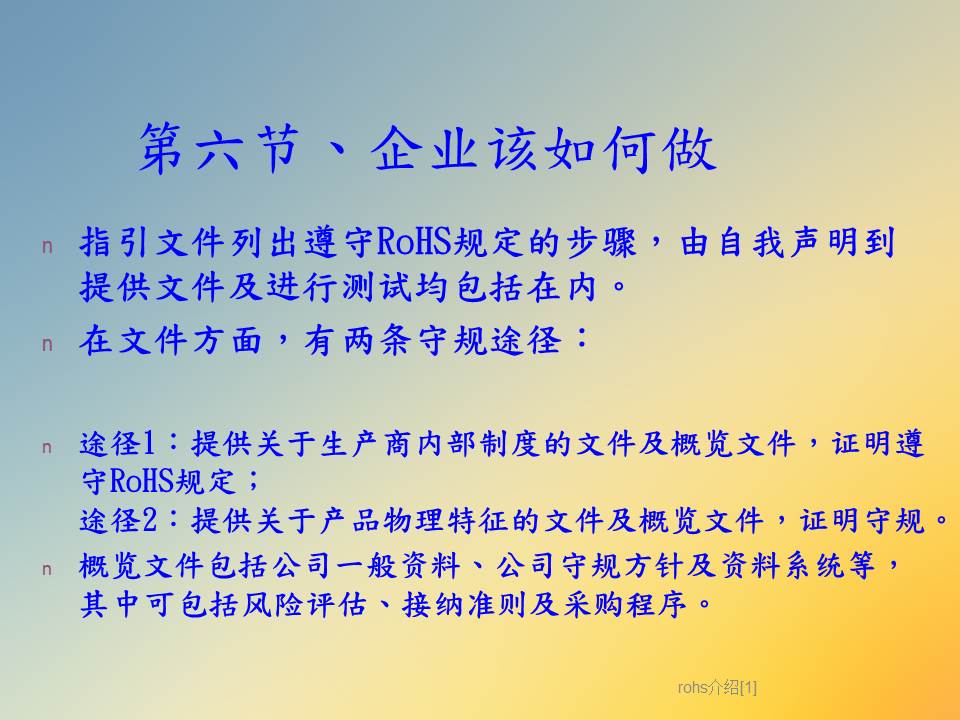 第六节、企业该如何做

n 指引文件列出遵守RoHS规定的步骤，由自我声明到提供文件及进行测试均包括在内。

n 在文件方面，有两条守规途径：

n 途径1：提供关于生产商内部制度的文件及概览文件，证明遵守RoHS规定；
途径2：提供关于产品物理特征的文件及概览文件，证明守规。

n 概览文件包括公司一般资料、公司守规方针及资料系统等，其中可包括风险评估、接纳准则及采购程序。

rohs介绍[1]